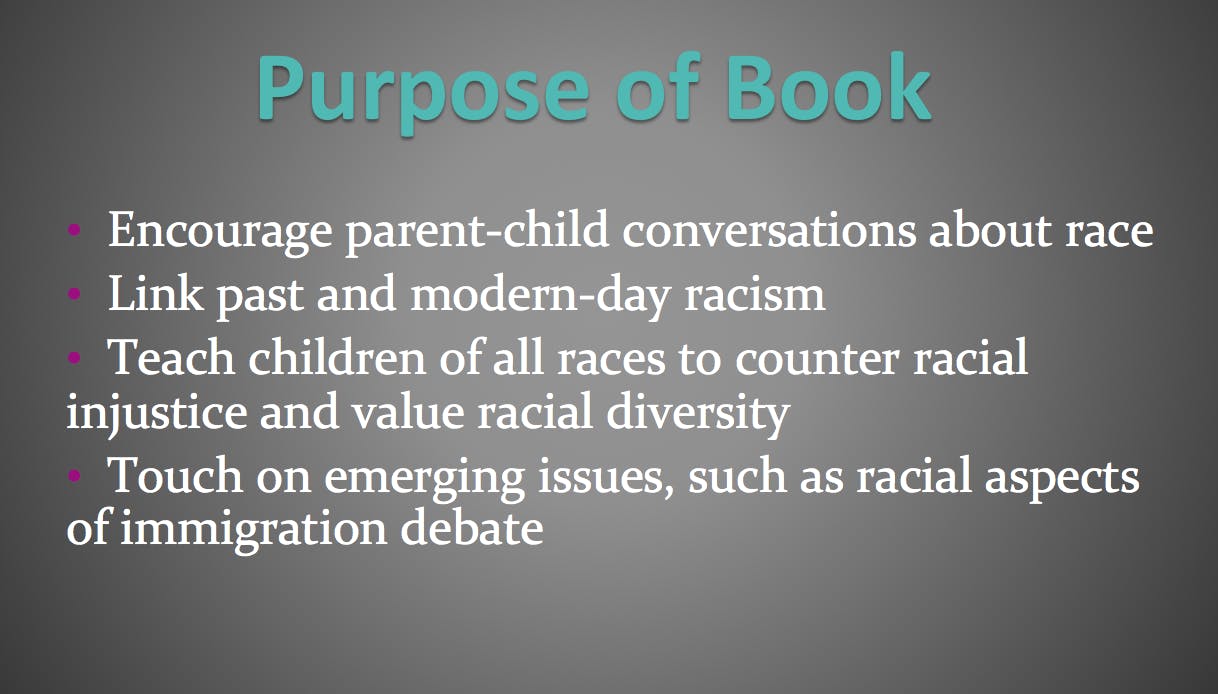 Purpose of Book

• Encourage parent-child conversations about race
• Link past and modern-day racism
• Teach children of all races to counter racial injustice and value racial diversity
• Touch on emerging issues, such as racial aspects of immigration debate